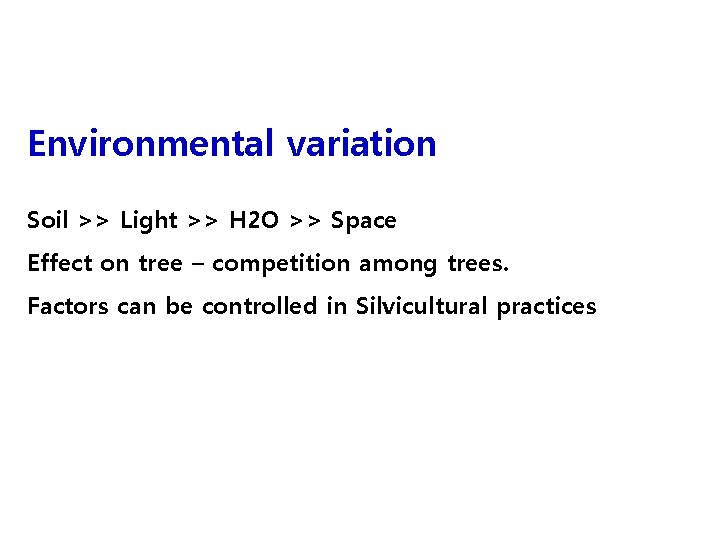 Environmental variation

Soil >> Light >> H2O >> Space

Effect on tree – competition among trees.

Factors can be controlled in Silvicultural practices